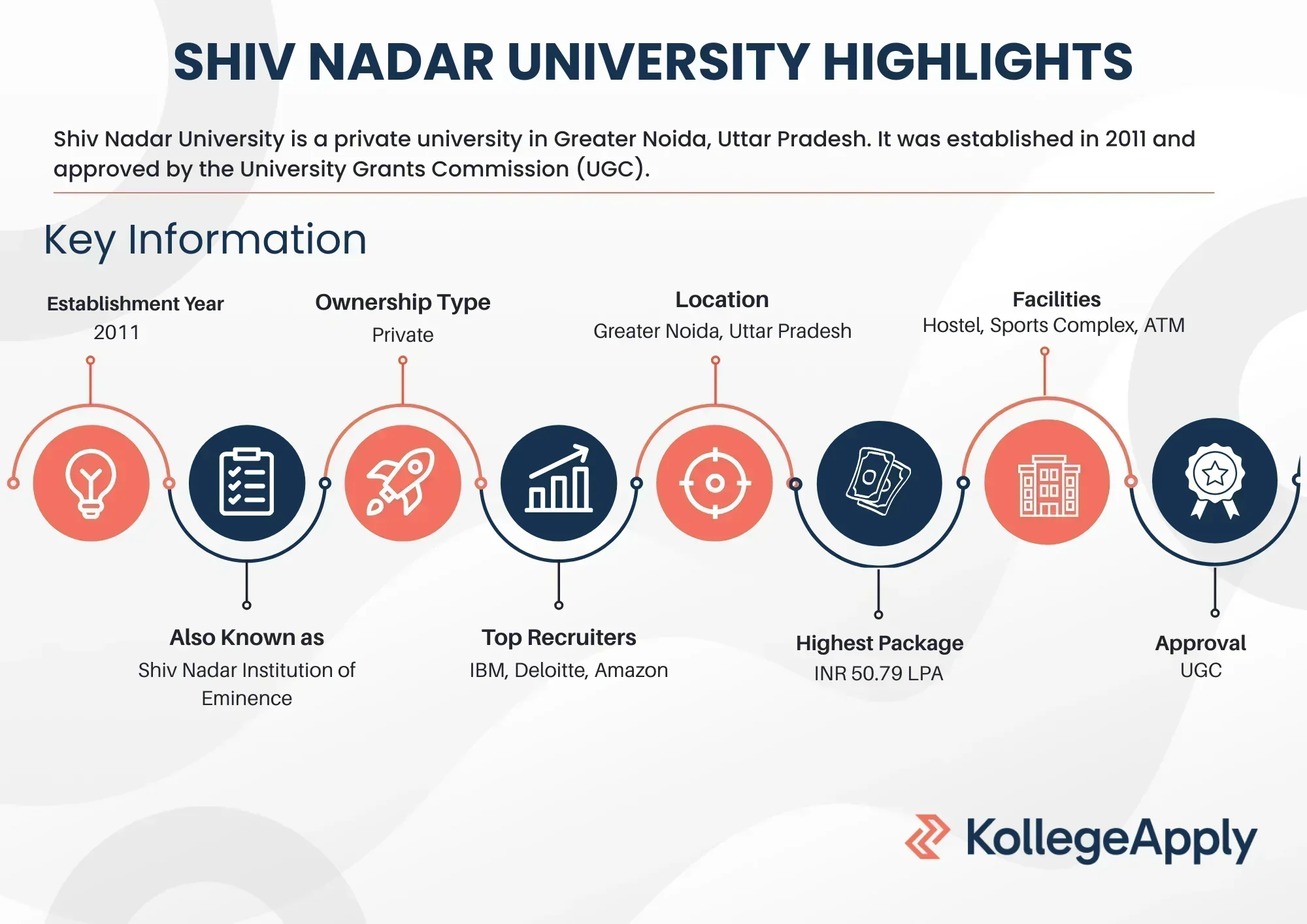 SHIV NADAR UNIVERSITY HIGHLIGHTS

Shiv Nadar University is a private university in Greater Noida, Uttar Pradesh. It was established in 2011 and approved by the University Grants Commission (UGC).

Key Information

Establishment Year
2011

Ownership Type
Private

Location
Greater Noida, Uttar Pradesh

Facilities
Hostel, Sports Complex, ATM

Also Known as
Shiv Nadar Institution of Eminence

Top Recruiters
IBM, Deloitte, Amazon

Highest Package
INR 50.79 LPA

Approval
UGC

KollegeApply